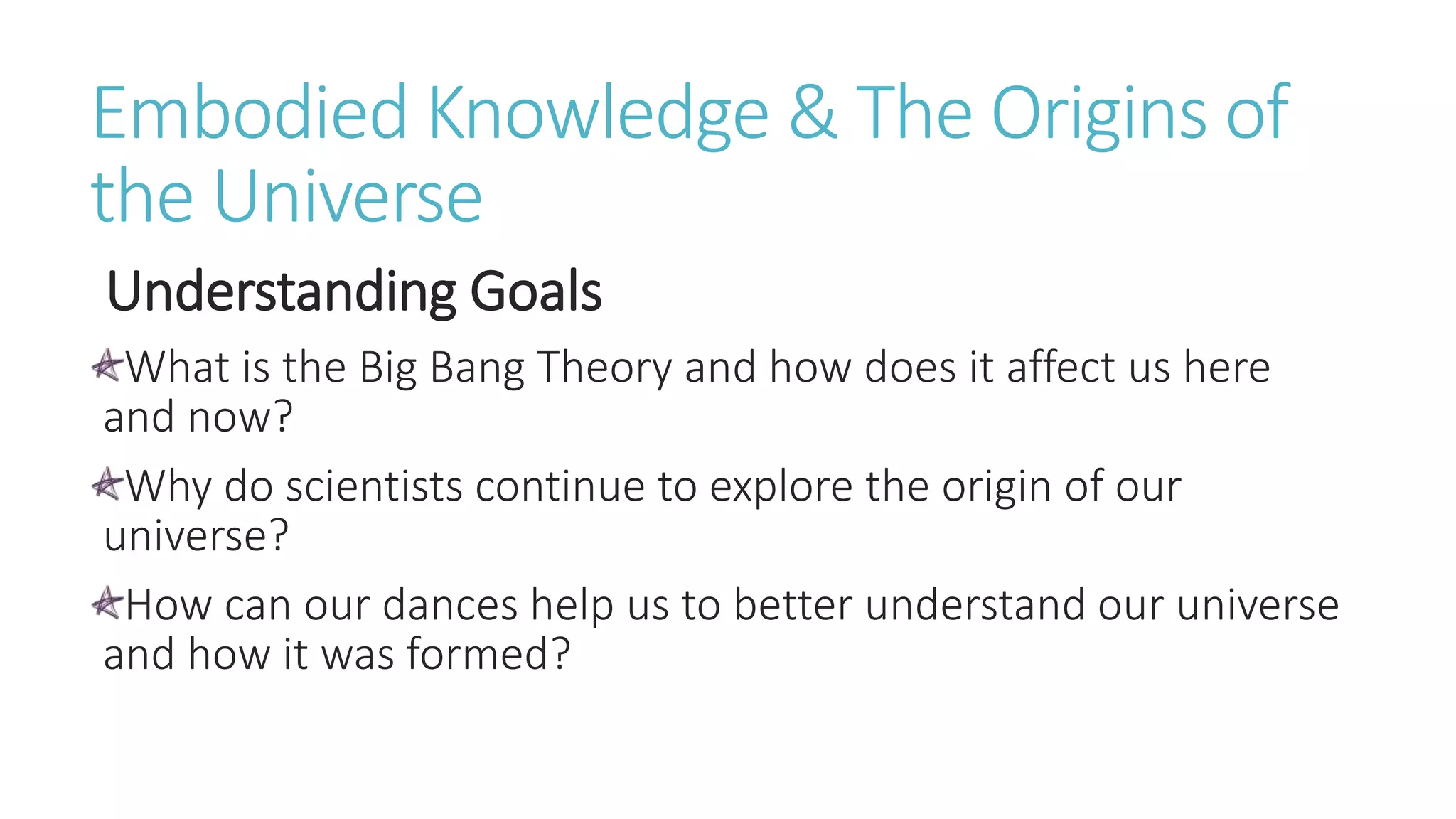 Embodied Knowledge & The Origins of the Universe

Understanding Goals

What is the Big Bang Theory and how does it affect us here and now?

Why do scientists continue to explore the origin of our universe?

How can our dances help us to better understand our universe and how it was formed?